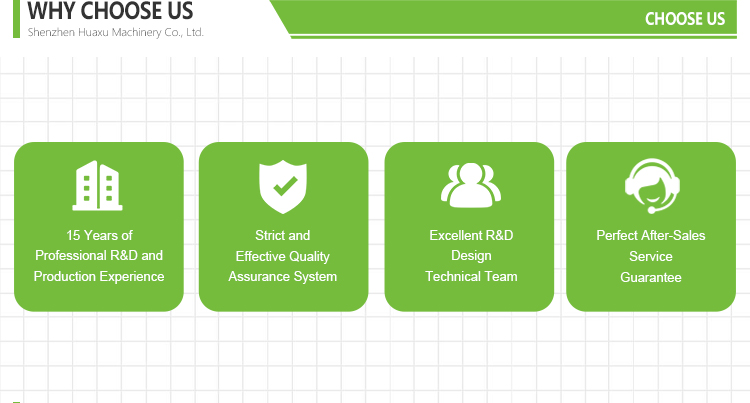 WHY CHOOSE US
Shenzhen Huaxu Machinery Co., Ltd.

CHOOSE US

15 Years of Professional R&D and Production Experience

Strict and Effective Quality Assurance System

Excellent R&D Design Technical Team

Perfect After-Sales Service Guarantee